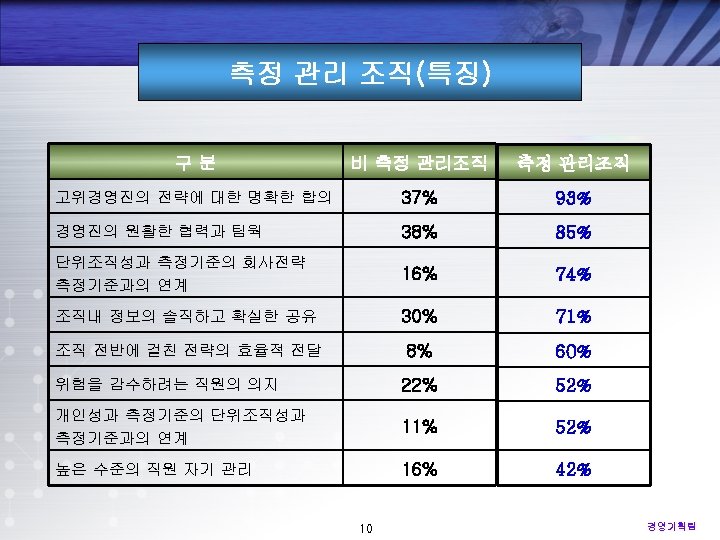 측정 관리 조직(특징)

| 구 분 | 비 측정 관리조직 | 측정 관리조직 |
|---|---|---|
| 고위경영진의 전략에 대한 명확한 합의 | 37% | 93% |
| 경영진의 원활한 협력과 팀웍 | 38% | 85% |
| 단위조직성과 측정기준의 회사전략 측정기준과의 연계 | 16% | 74% |
| 조직내 정보의 솔직하고 확실한 공유 | 30% | 71% |
| 조직 전반에 걸친 전략의 효율적 전달 | 8% | 60% |
| 위험을 감수하려는 직원의 의지 | 22% | 52% |
| 개인성과 측정기준의 단위조직성과 측정기준과의 연계 | 11% | 52% |
| 높은 수준의 직원 자기 관리 | 16% | 42% |

10

경영기획팀